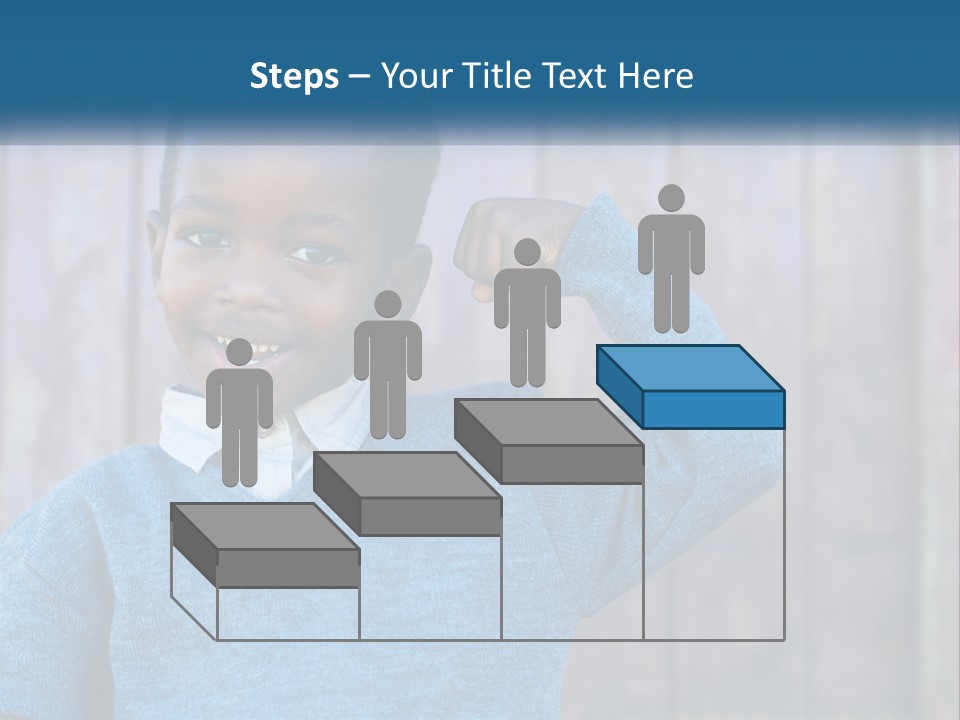 Steps – Your Title Text Here